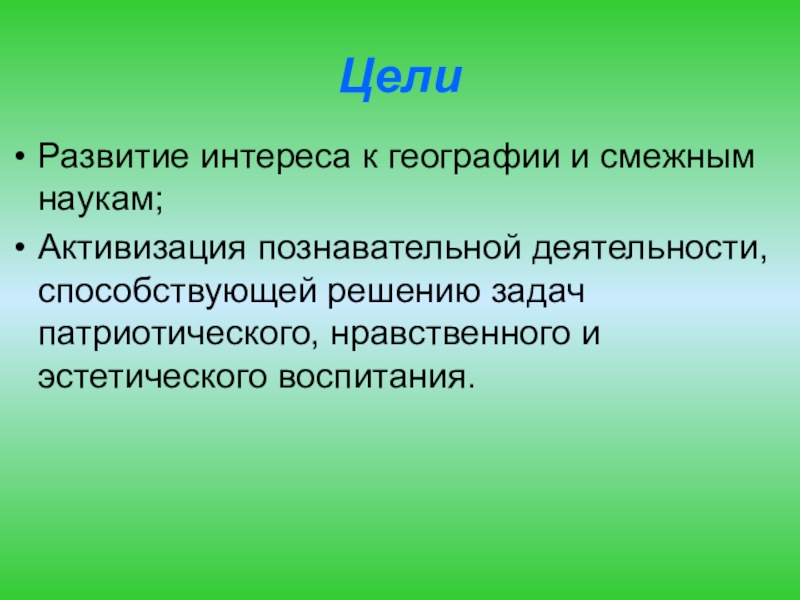 Цели

• Развитие интереса к географии и смежным наукам;
• Активизация познавательной деятельности, способствующей решению задач патриотического, нравственного и эстетического воспитания.